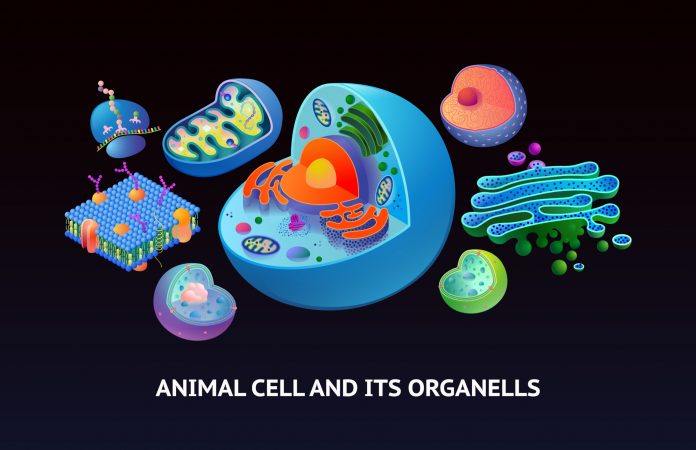 ANIMAL CELL AND ITS ORGANELLS